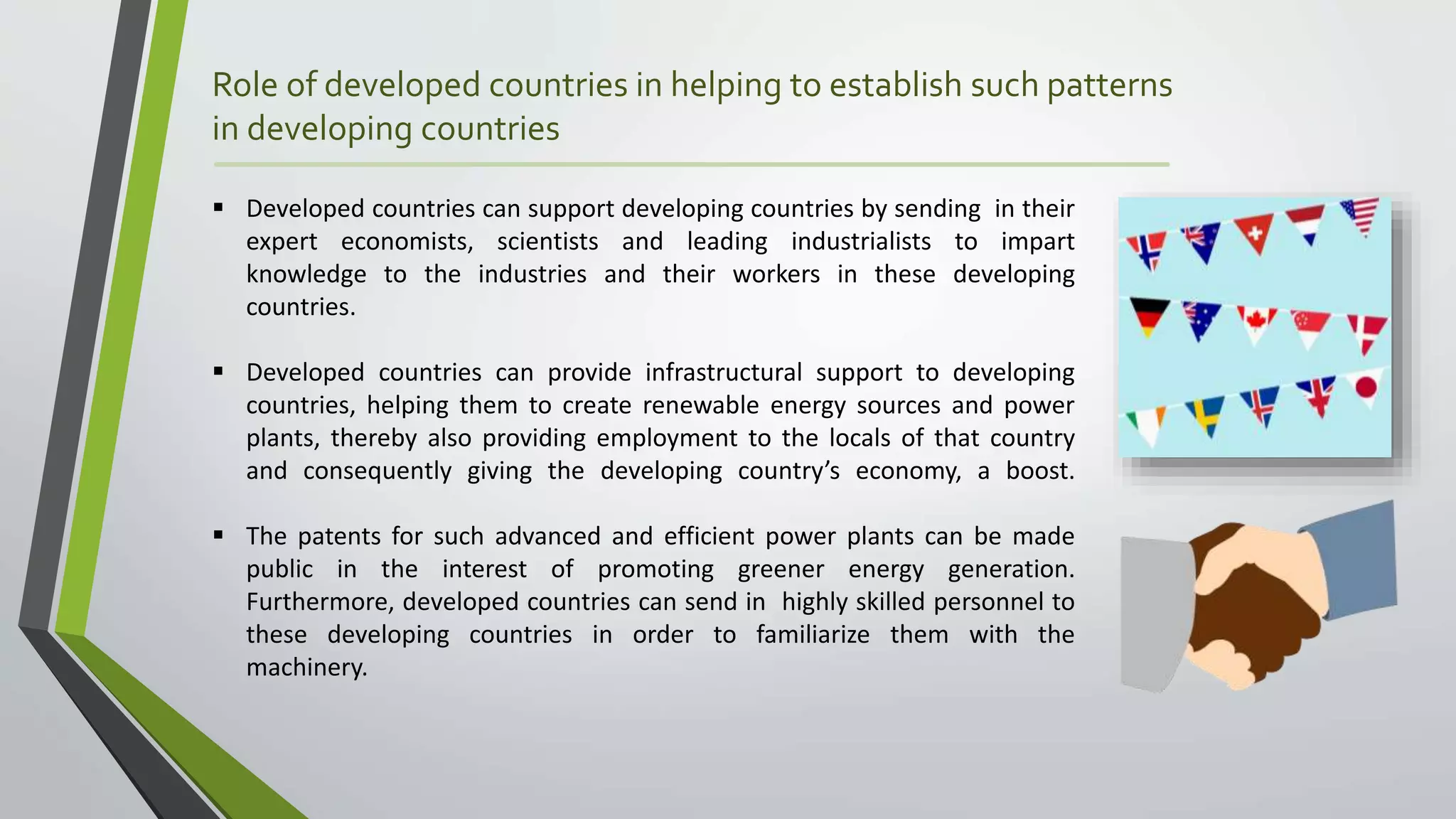 Role of developed countries in helping to establish such patterns in developing countries

▪ Developed countries can support developing countries by sending in their expert economists, scientists and leading industrialists to impart knowledge to the industries and their workers in these developing countries.

▪ Developed countries can provide infrastructural support to developing countries, helping them to create renewable energy sources and power plants, thereby also providing employment to the locals of that country and consequently giving the developing country's economy, a boost.

▪ The patents for such advanced and efficient power plants can be made public in the interest of promoting greener energy generation. Furthermore, developed countries can send in highly skilled personnel to these developing countries in order to familiarize them with the machinery.